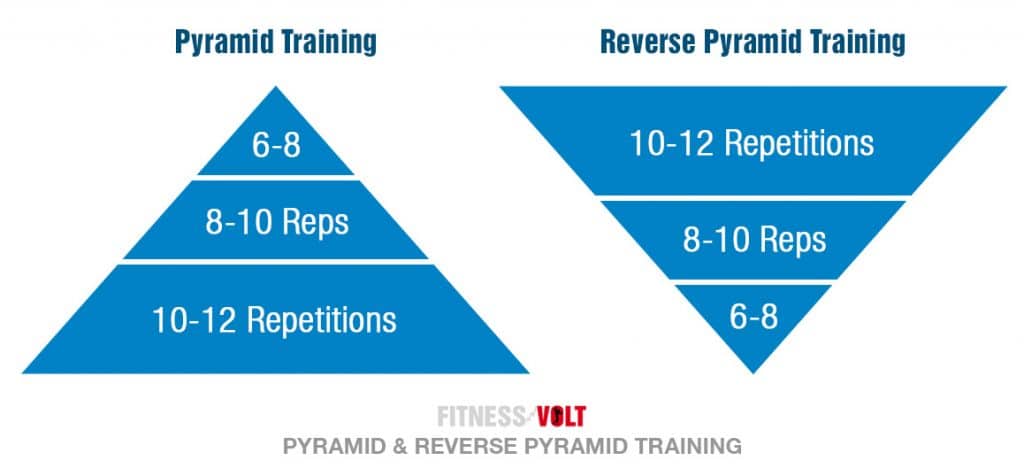 Pyramid Training

6-8

8-10 Reps

10-12 Repetitions

Reverse Pyramid Training

10-12 Repetitions

8-10 Reps

6-8

FITNESS VOLT
PYRAMID & REVERSE PYRAMID TRAINING